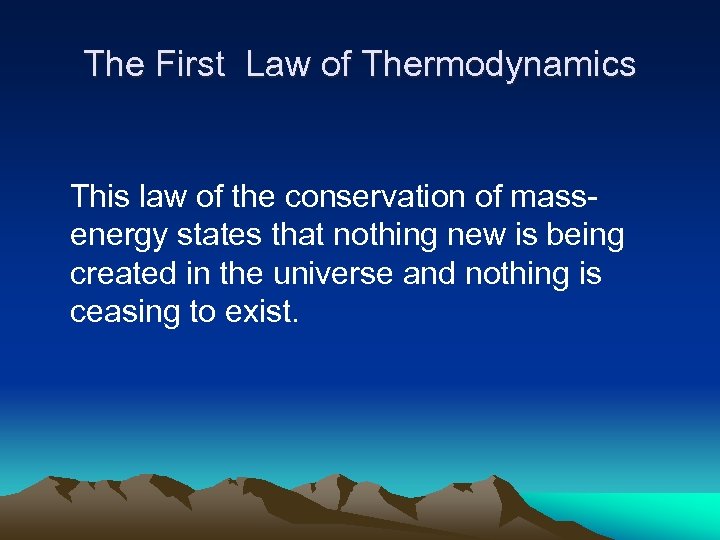 The First Law of Thermodynamics

This law of the conservation of mass-energy states that nothing new is being created in the universe and nothing is ceasing to exist.